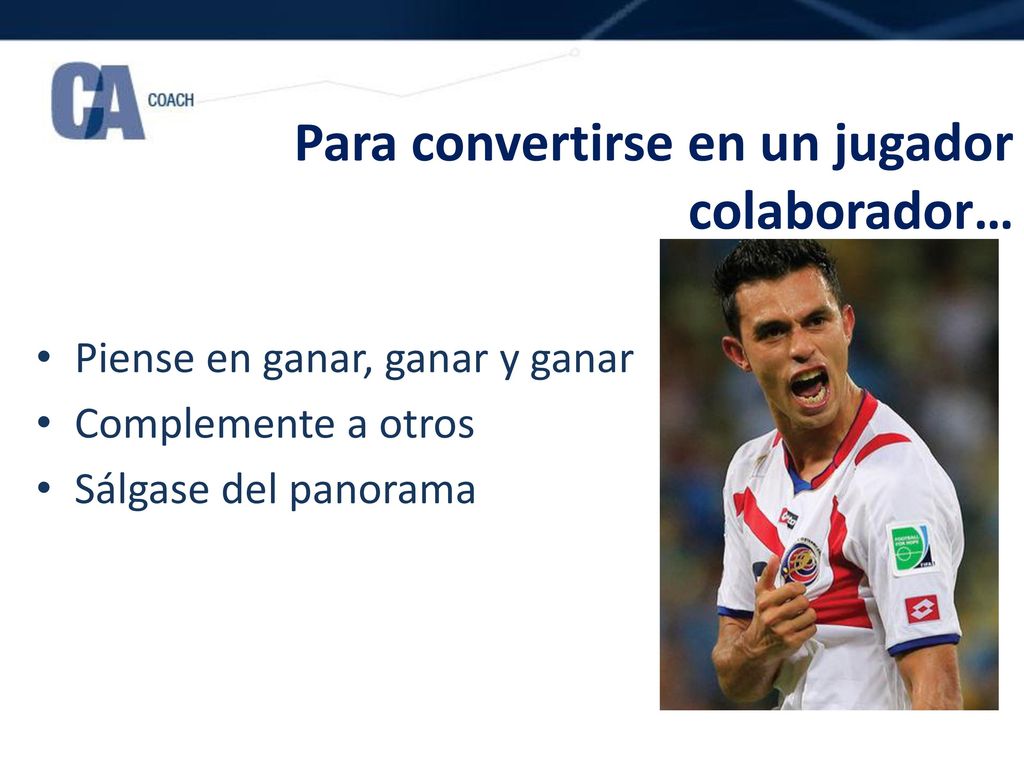 CA COACH

Para convertirse en un jugador colaborador…

• Piense en ganar, ganar y ganar
• Complemente a otros
• Sálgase del panorama